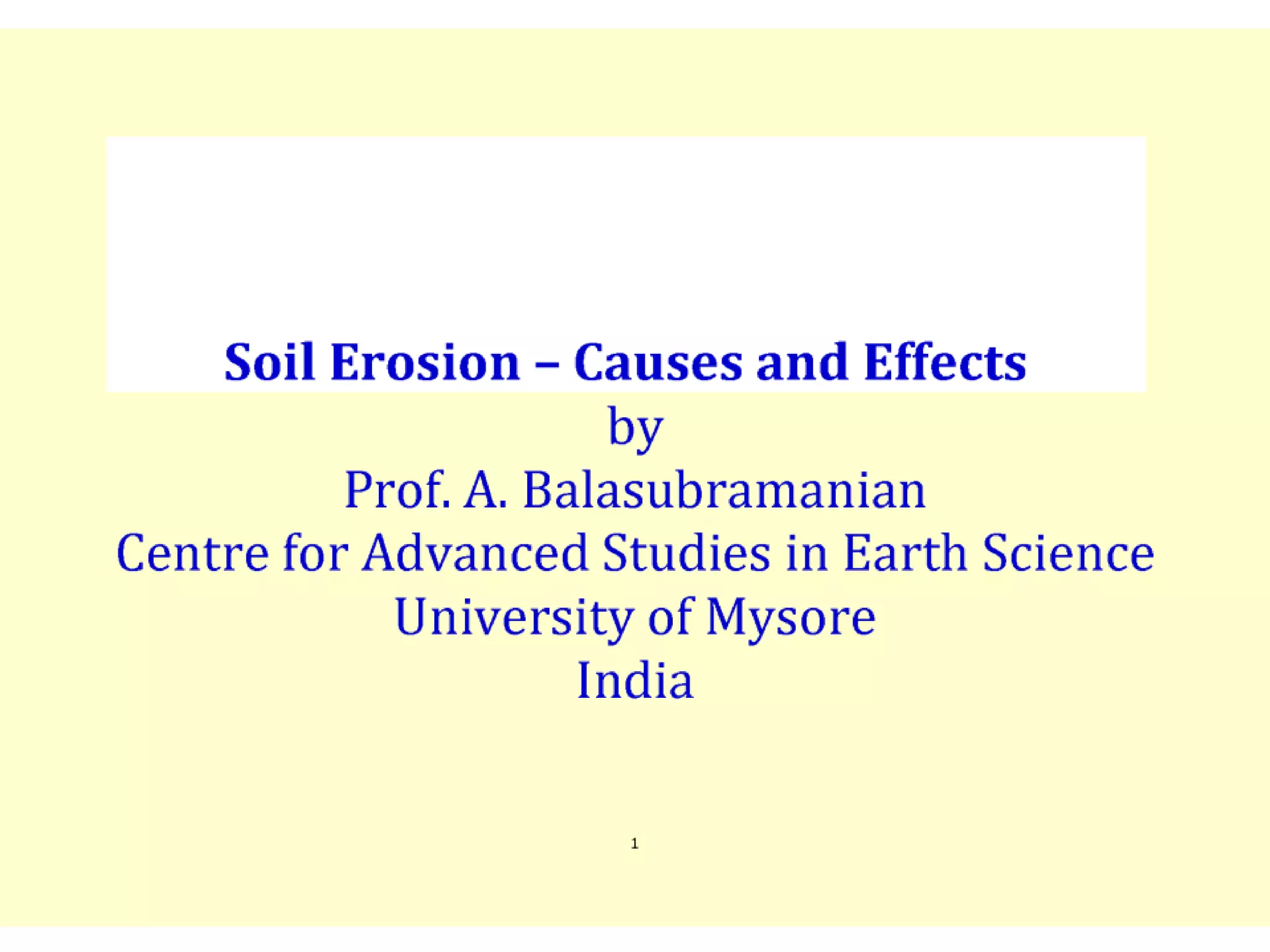 Soil Erosion – Causes and Effects

by
Prof. A. Balasubramanian
Centre for Advanced Studies in Earth Science
University of Mysore
India

1